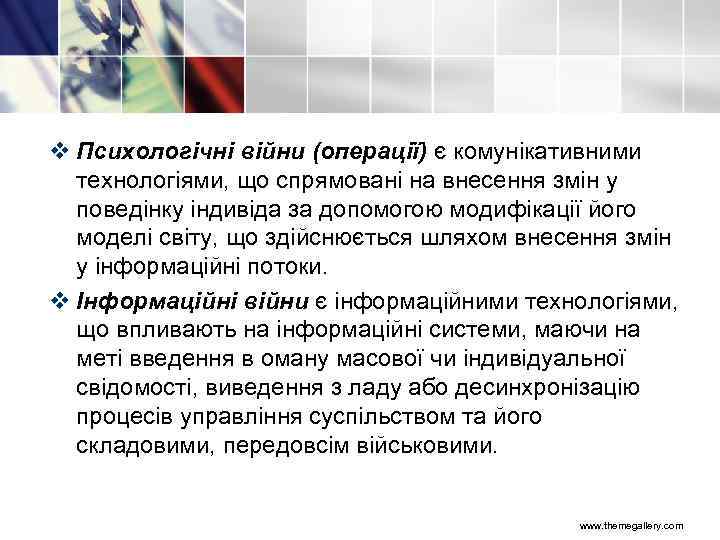 ❖ Психологічні війни (операції) є комунікативними технологіями, що спрямовані на внесення змін у поведінку індивіда за допомогою модифікації його моделі світу, що здійснюється шляхом внесення змін у інформаційні потоки.

❖ Інформаційні війни є інформаційними технологіями, що впливають на інформаційні системи, маючи на меті введення в оману масової чи індивідуальної свідомості, виведення з ладу або десинхронізацію процесів управління суспільством та його складовими, передовсім військовими.

www.themegallery.com